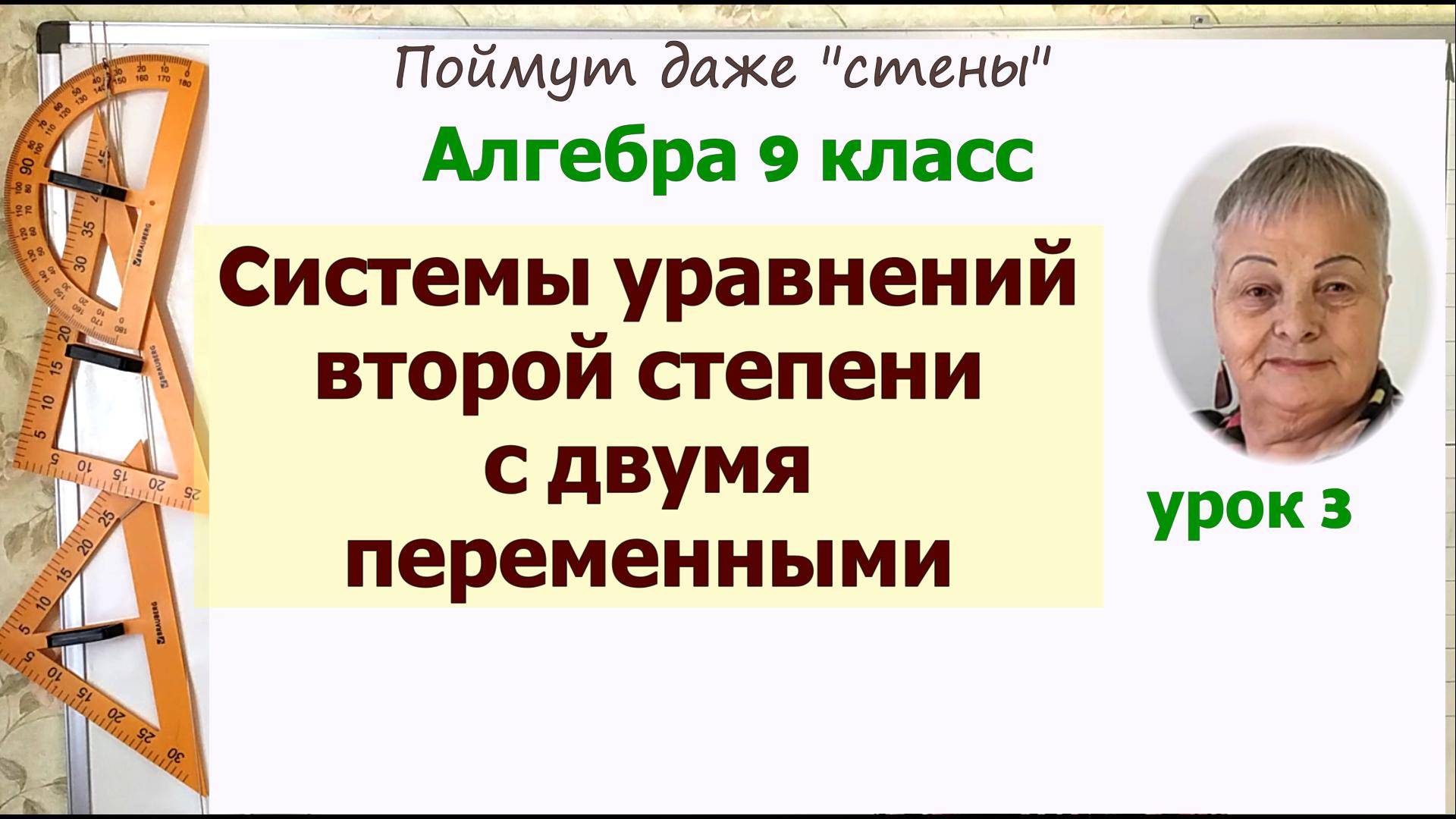 Поймут даже "стены"

Алгебра 9 класс

Системы уравнений второй степени с двумя переменными

урок 3